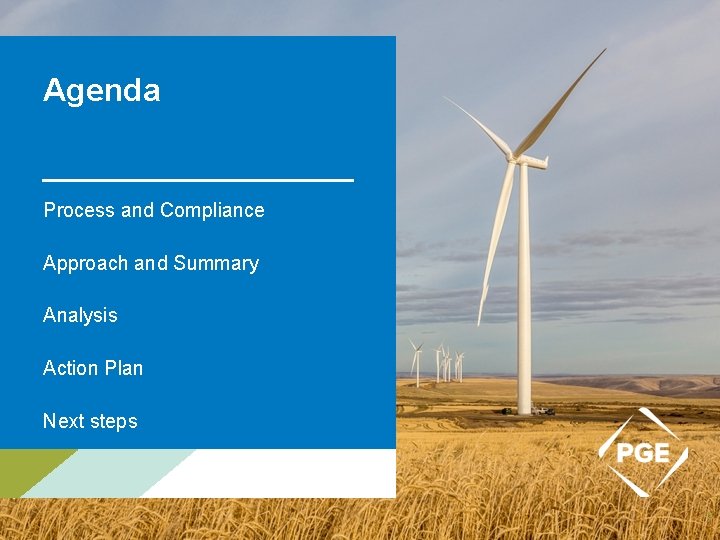 Agenda

Process and Compliance

Approach and Summary

Analysis

Action Plan

Next steps

PGE